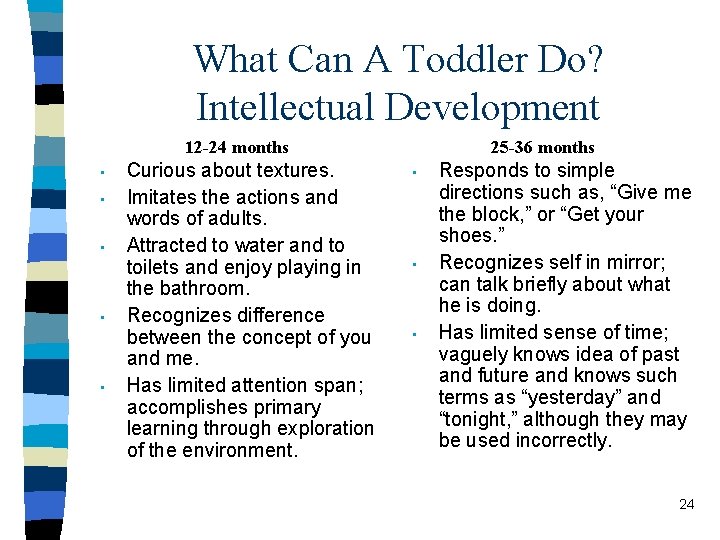 What Can A Toddler Do?
Intellectual Development

12-24 months

- Curious about textures.
- Imitates the actions and words of adults.
- Attracted to water and to toilets and enjoy playing in the bathroom.
- Recognizes difference between the concept of you and me.
- Has limited attention span; accomplishes primary learning through exploration of the environment.

25-36 months

- Responds to simple directions such as, “Give me the block,” or “Get your shoes.”
- Recognizes self in mirror; can talk briefly about what he is doing.
- Has limited sense of time; vaguely knows idea of past and future and knows such terms as “yesterday” and “tonight,” although they may be used incorrectly.

24